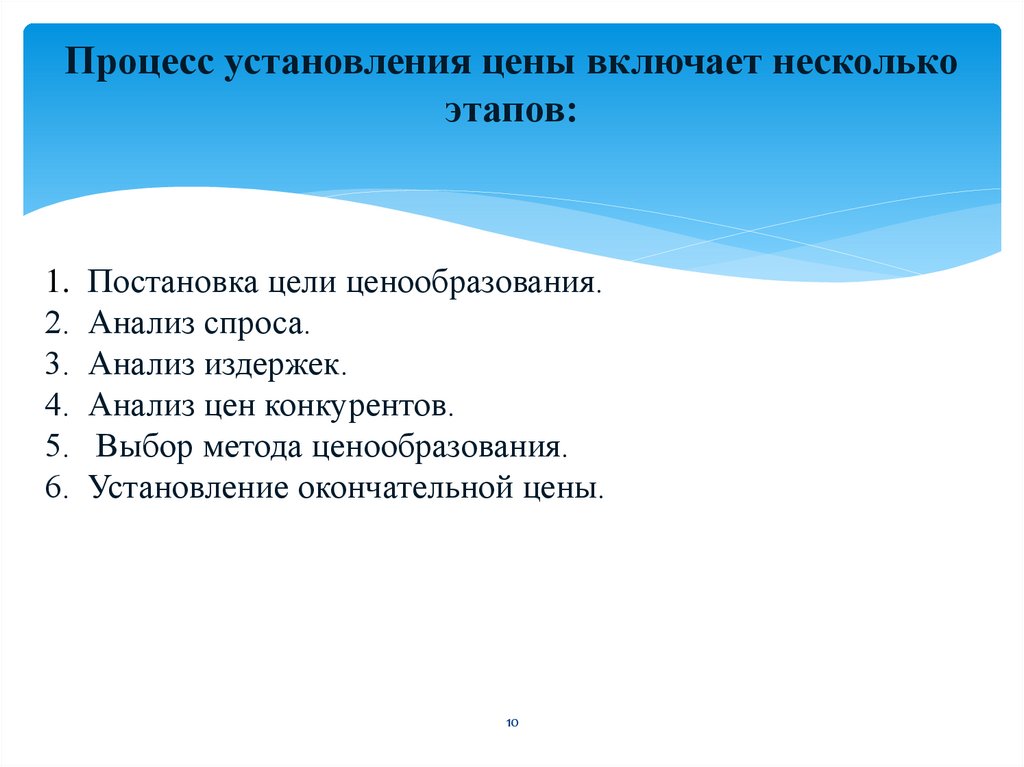 Процесс установления цены включает несколько этапов:

1. Постановка цели ценообразования.
2. Анализ спроса.
3. Анализ издержек.
4. Анализ цен конкурентов.
5. Выбор метода ценообразования.
6. Установление окончательной цены.

10